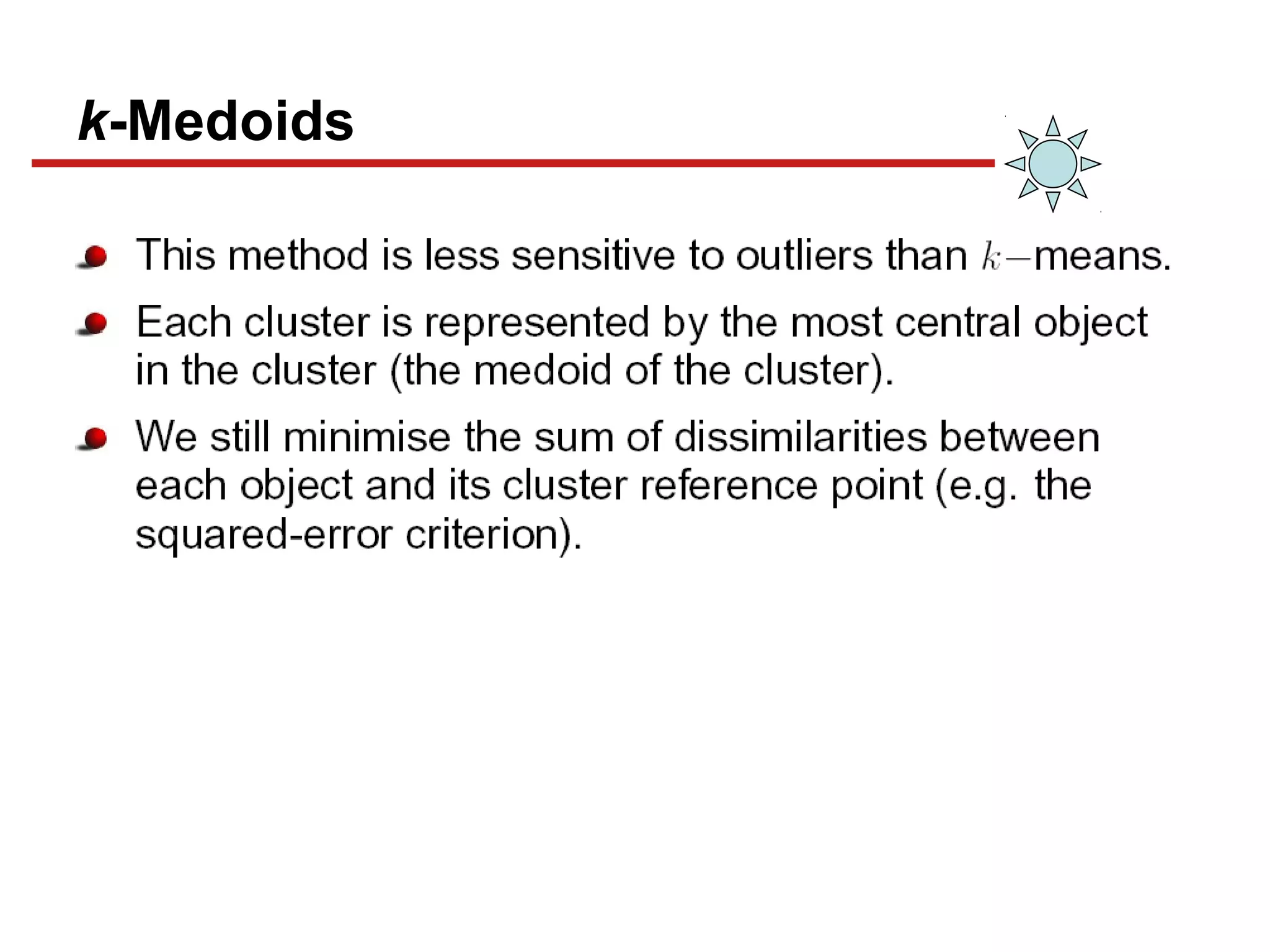 k-Medoids

This method is less sensitive to outliers than $k-$means.

Each cluster is represented by the most central object in the cluster (the medoid of the cluster).

We still minimise the sum of dissimilarities between each object and its cluster reference point (e.g. the squared-error criterion).